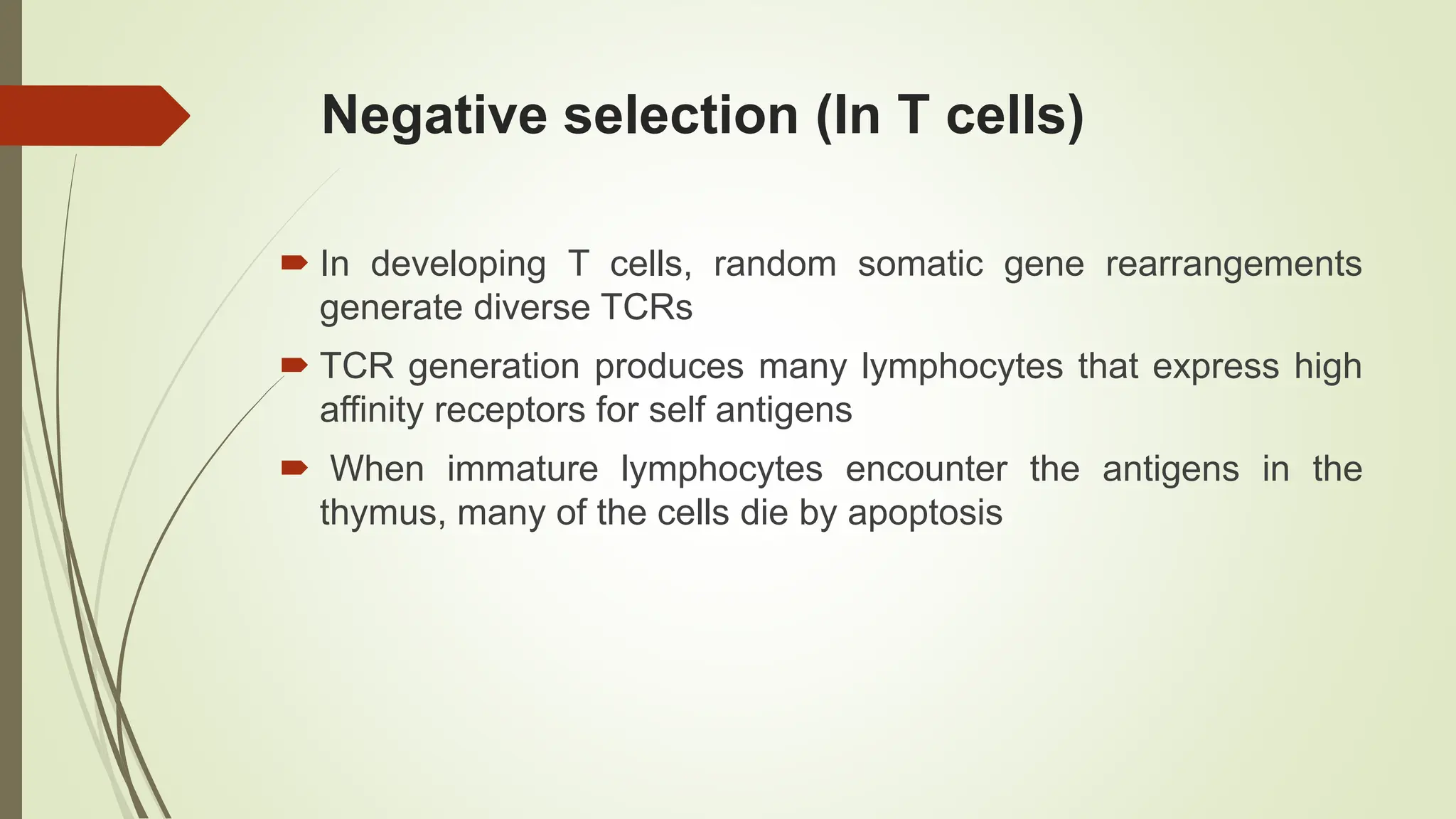 Negative selection (In T cells)

In developing T cells, random somatic gene rearrangements generate diverse TCRs

TCR generation produces many lymphocytes that express high affinity receptors for self antigens

When immature lymphocytes encounter the antigens in the thymus, many of the cells die by apoptosis